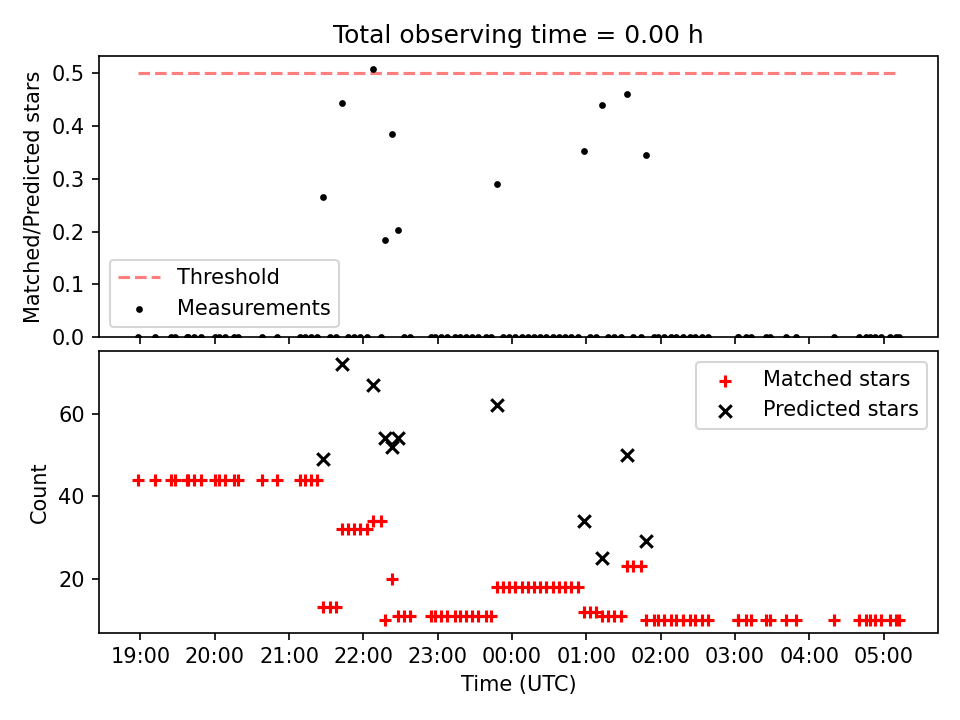 Total observing time = 0.00 h

Matched/Predicted stars

0.5
0.4
0.3
0.2
0.1
0.0

Threshold
Measurements

Count

60
40
20

Matched stars
Predicted stars

19:00 20:00 21:00 22:00 23:00 00:00 01:00 02:00 03:00 04:00 05:00

Time (UTC)